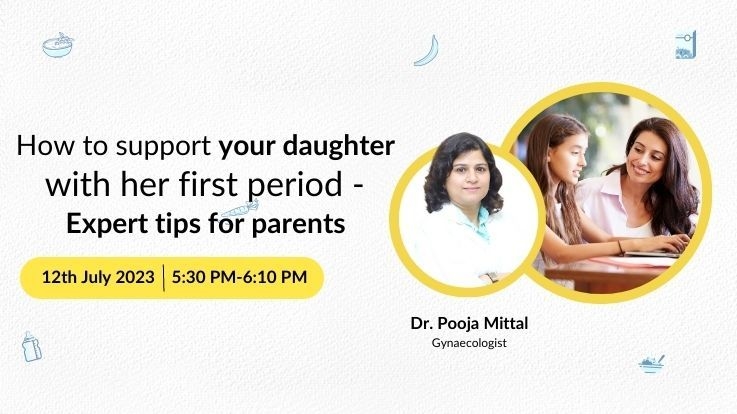 How to support your daughter with her first period - Expert tips for parents

12th July 2023 | 5:30 PM-6:10 PM

Dr. Pooja Mittal
Gynaecologist